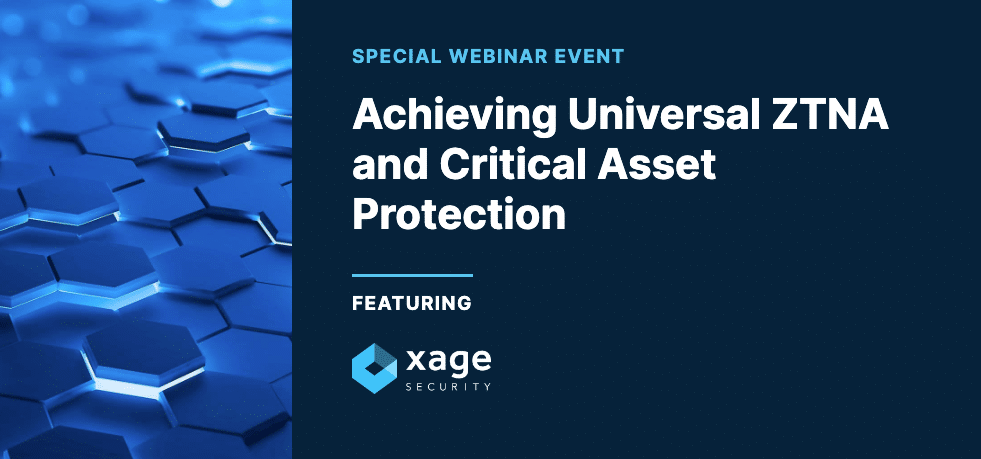 SPECIAL WEBINAR EVENT

Achieving Universal ZTNA and Critical Asset Protection

FEATURING

xage
SECURITY